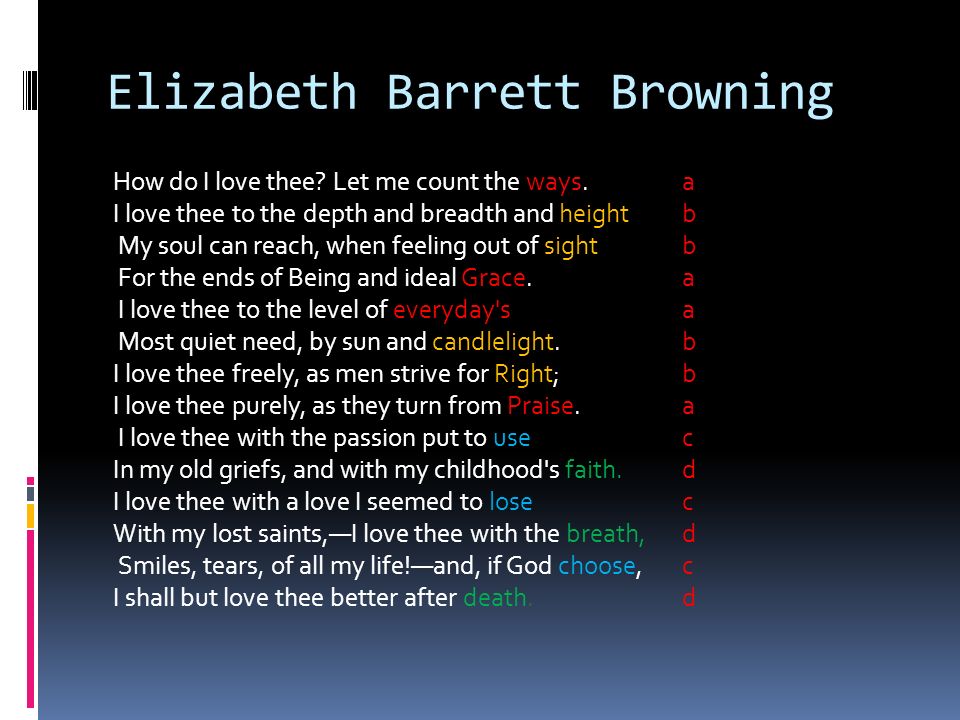 Elizabeth Barrett Browning

How do I love thee? Let me count the ways. a
I love thee to the depth and breadth and height b
My soul can reach, when feeling out of sight b
For the ends of Being and ideal Grace. a
I love thee to the level of everyday's a
Most quiet need, by sun and candlelight. b
I love thee freely, as men strive for Right; b
I love thee purely, as they turn from Praise. a
I love thee with the passion put to use c
In my old griefs, and with my childhood's faith. d
I love thee with a love I seemed to lose c
With my lost saints,—I love thee with the breath, d
Smiles, tears, of all my life!—and, if God choose, c
I shall but love thee better after death. d